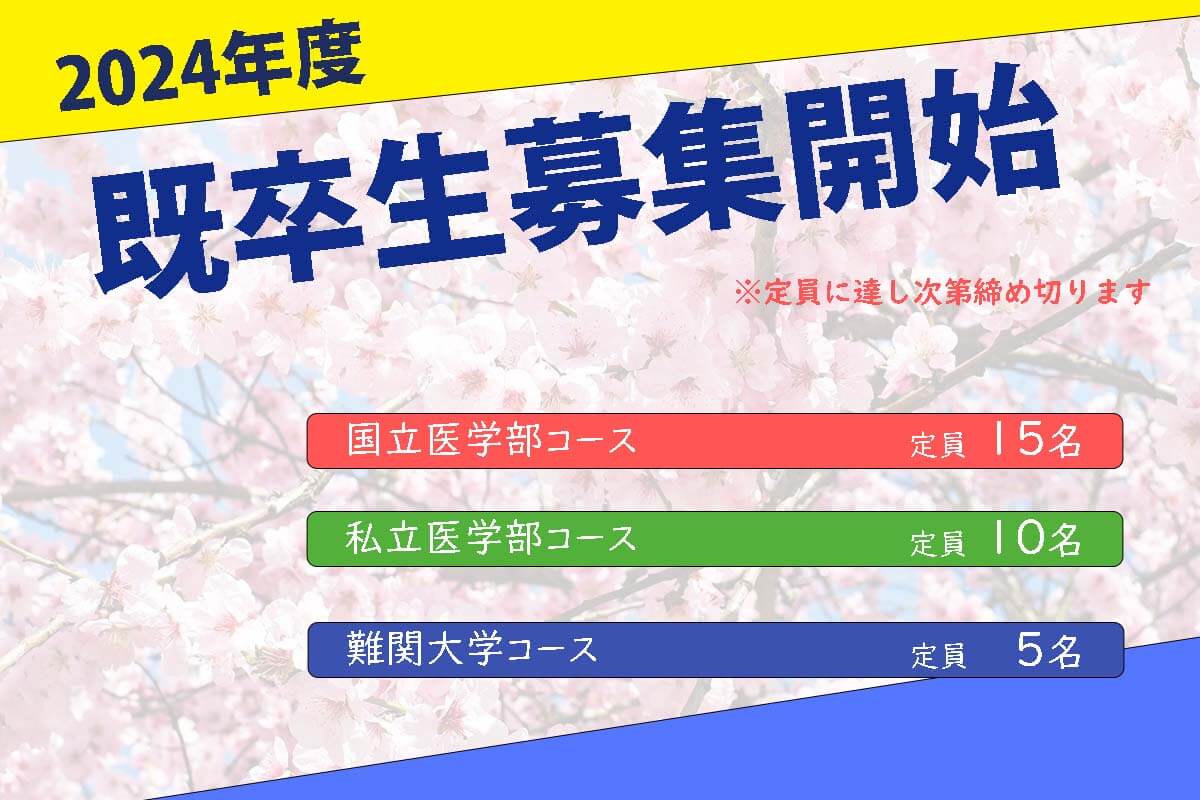 2024年度

既卒生募集開始

※定員に達し次第締め切ります

国立医学部コース 定員 15名

私立医学部コース 定員 10名

難関大学コース 定員 5名